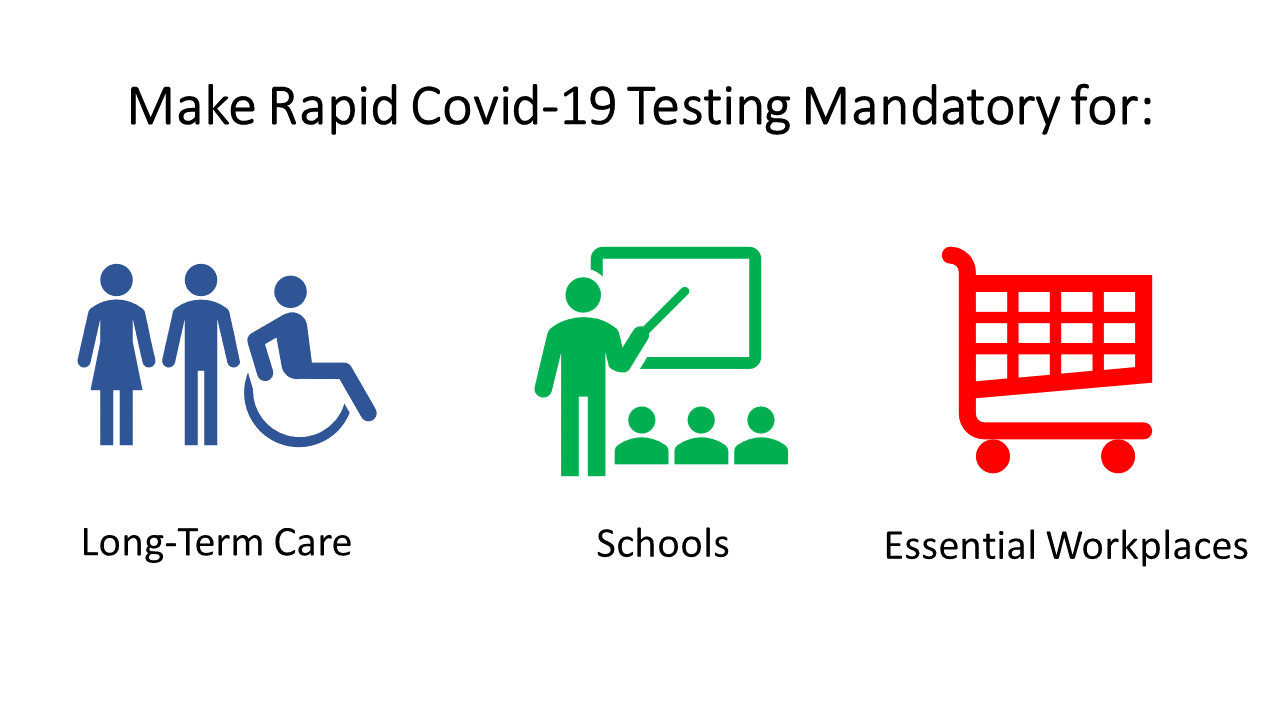 Make Rapid Covid-19 Testing Mandatory for:

Long-Term Care

Schools

Essential Workplaces